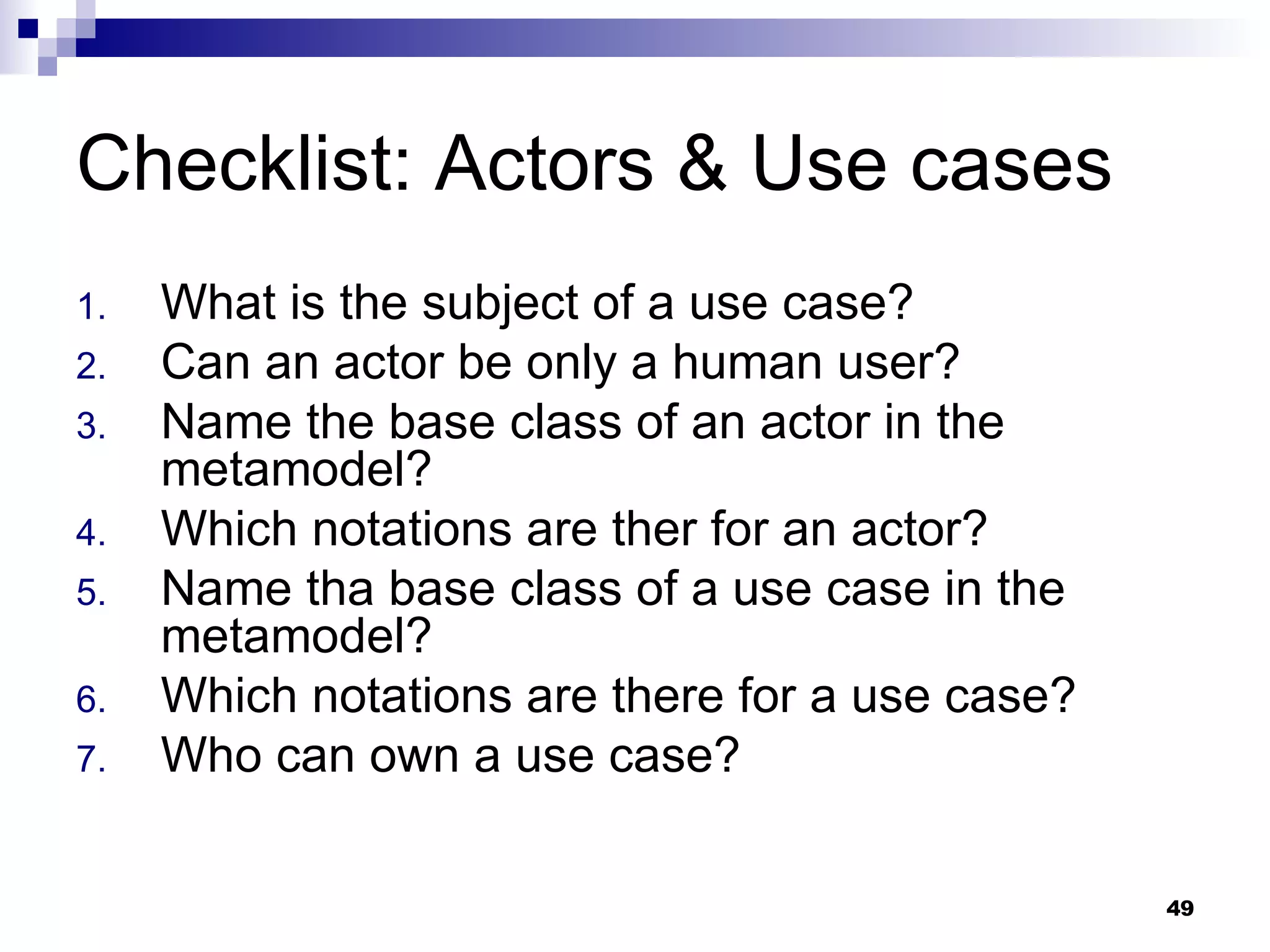 Checklist: Actors & Use cases

1. What is the subject of a use case?
2. Can an actor be only a human user?
3. Name the base class of an actor in the metamodel?
4. Which notations are ther for an actor?
5. Name tha base class of a use case in the metamodel?
6. Which notations are there for a use case?
7. Who can own a use case?

49